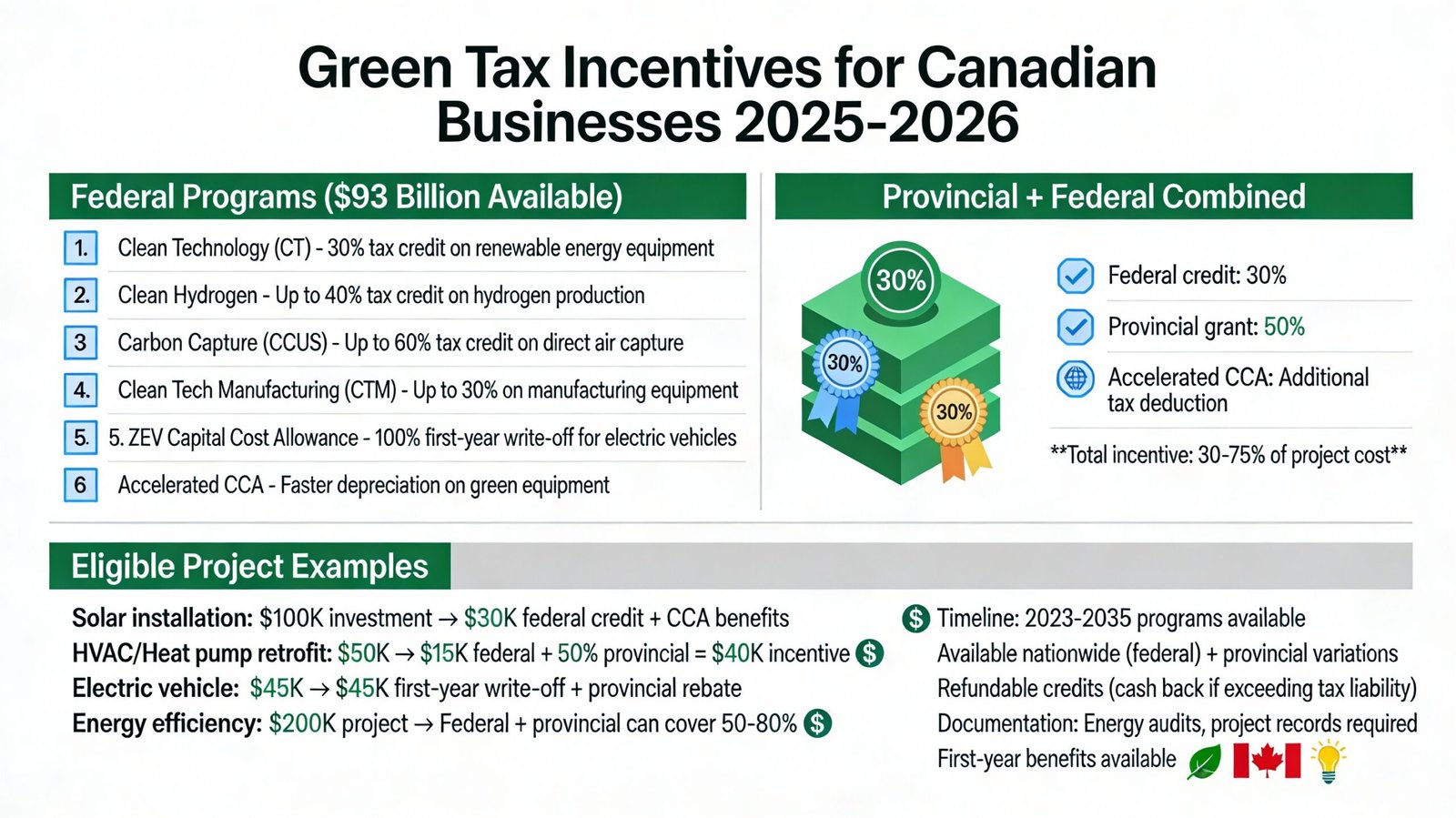 Green Tax Incentives for Canadian Businesses 2025-2026

Federal Programs ($93 Billion Available)

1. Clean Technology (CT) - 30% tax credit on renewable energy equipment

2. Clean Hydrogen - Up to 40% tax credit on hydrogen production

3 Carbon Capture (CCUS) - Up to 60% tax credit on direct air capture

4. Clean Tech Manufacturing (CTM) - Up to 30% on manufacturing equipment

5. 5. ZEV Capital Cost Allowance - 100% first-year write-off for electric vehicles

6 Accelerated CCA - Faster depreciation on green equipment

Provincial + Federal Combined

30%
30%
30%

Federal credit: 30%

Provincial grant: 50%

Accelerated CCA: Additional tax deduction

**Total incentive: 30-75% of project cost**

Eligible Project Examples

Solar installation: $100K investment → $30K federal credit + CCA benefits
HVAC/Heat pump retrofit: $50K → $15K federal + 50% provincial = $40K incentive $
Electric vehicle: $45K → $45K first-year write-off + provincial rebate
Energy efficiency: $200K project → Federal + provincial can cover 50-80% $

$ Timeline: 2023-2035 programs available
Available nationwide (federal) + provincial variations
Refundable credits (cash back if exceeding tax liability)
Documentation: Energy audits, project records required
First-year benefits available